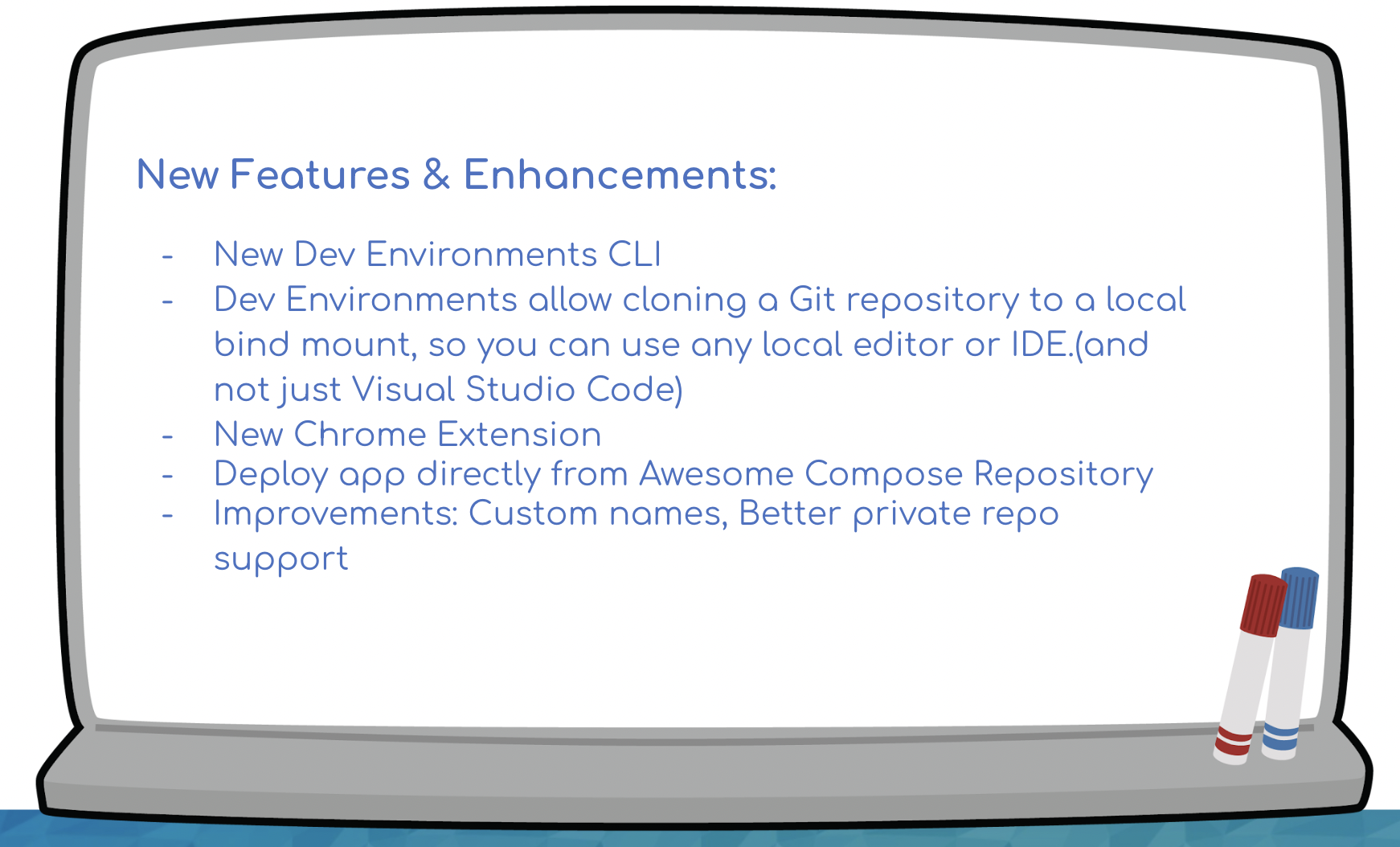 New Features & Enhancements:

- New Dev Environments CLI
- Dev Environments allow cloning a Git repository to a local bind mount, so you can use any local editor or IDE.(and not just Visual Studio Code)
- New Chrome Extension
- Deploy app directly from Awesome Compose Repository
- Improvements: Custom names, Better private repo support